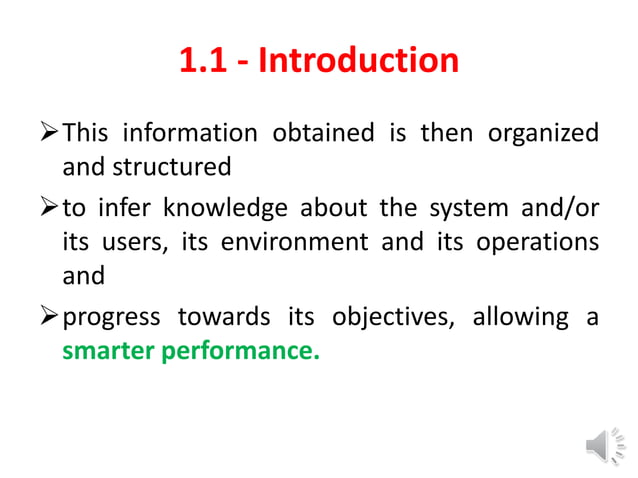 1.1 - Introduction

➢ This information obtained is then organized and structured

➢ to infer knowledge about the system and/or its users, its environment and its operations and

➢ progress towards its objectives, allowing a smarter performance.